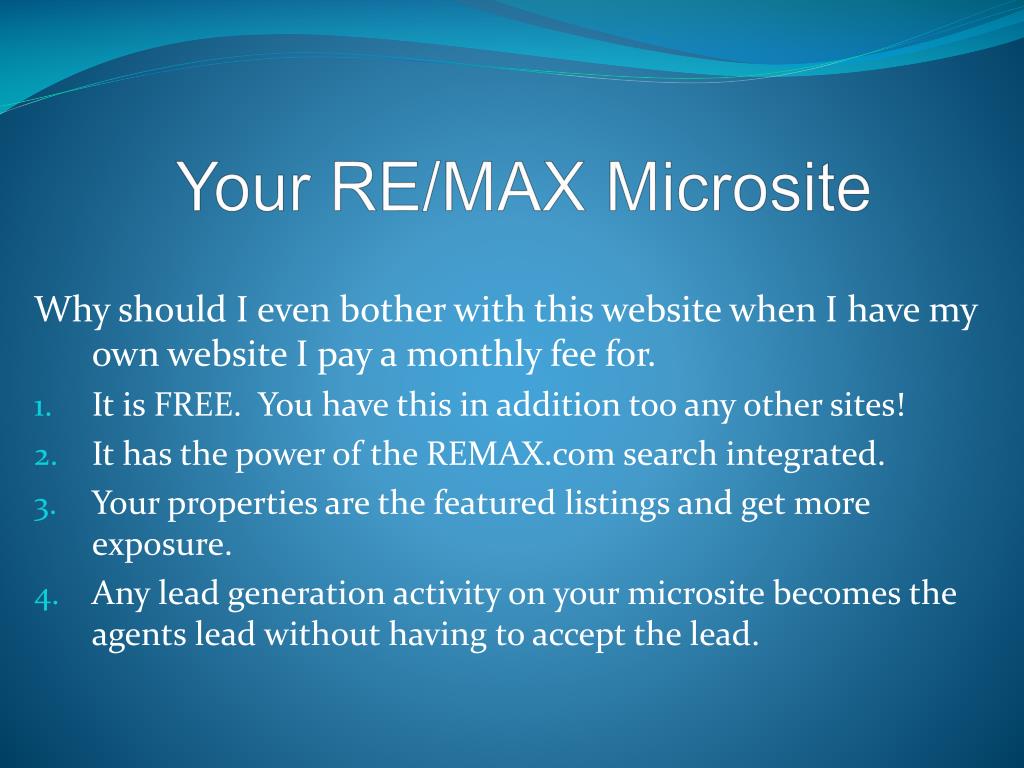 Your RE/MAX Microsite

Why should I even bother with this website when I have my own website I pay a monthly fee for.

1. It is FREE. You have this in addition too any other sites!
2. It has the power of the REMAX.com search integrated.
3. Your properties are the featured listings and get more exposure.
4. Any lead generation activity on your microsite becomes the agents lead without having to accept the lead.